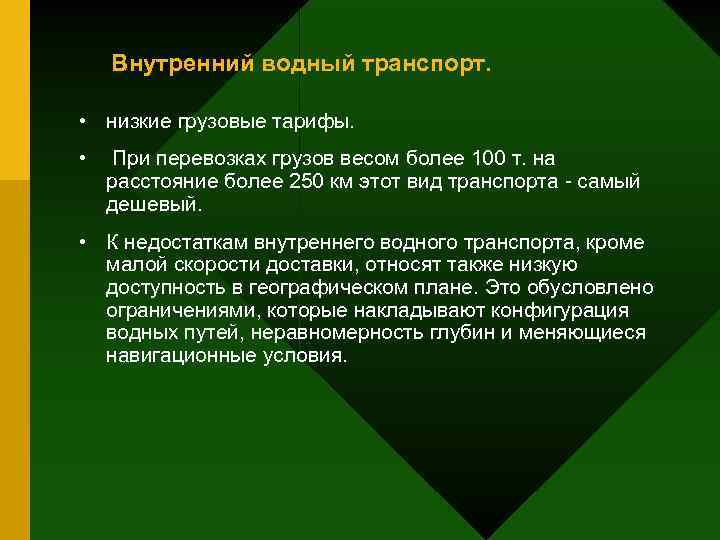 Внутренний водный транспорт.

• низкие грузовые тарифы.

• При перевозках грузов весом более 100 т. на расстояние более 250 км этот вид транспорта - самый дешевый.

• К недостаткам внутреннего водного транспорта, кроме малой скорости доставки, относят также низкую доступность в географическом плане. Это обусловлено ограничениями, которые накладывают конфигурация водных путей, неравномерность глубин и меняющиеся навигационные условия.